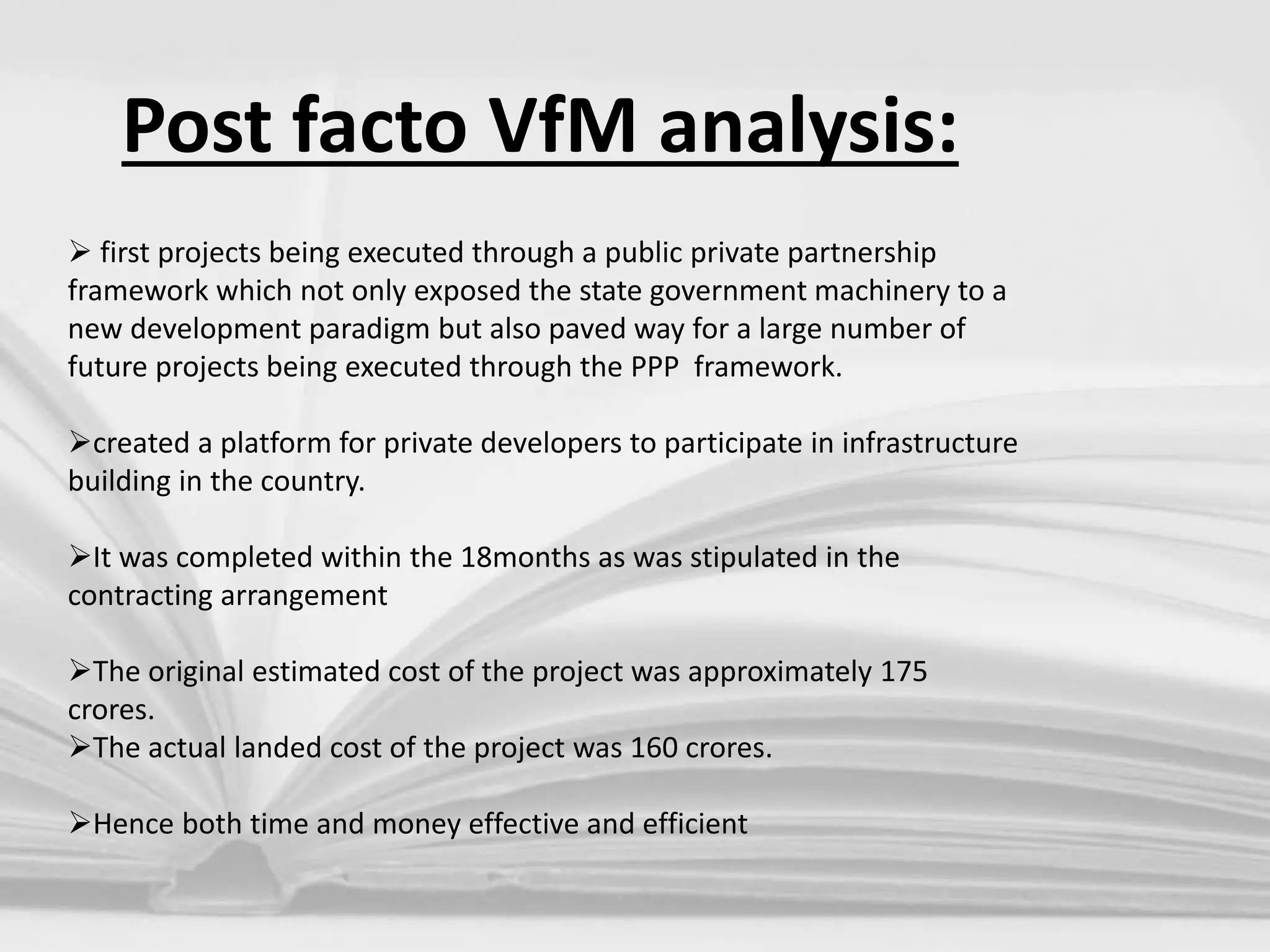 Post facto VfM analysis:

➢ first projects being executed through a public private partnership framework which not only exposed the state government machinery to a new development paradigm but also paved way for a large number of future projects being executed through the PPP framework.

➢created a platform for private developers to participate in infrastructure building in the country.

➢It was completed within the 18months as was stipulated in the contracting arrangement

➢The original estimated cost of the project was approximately 175 crores.
➢The actual landed cost of the project was 160 crores.

➢Hence both time and money effective and efficient